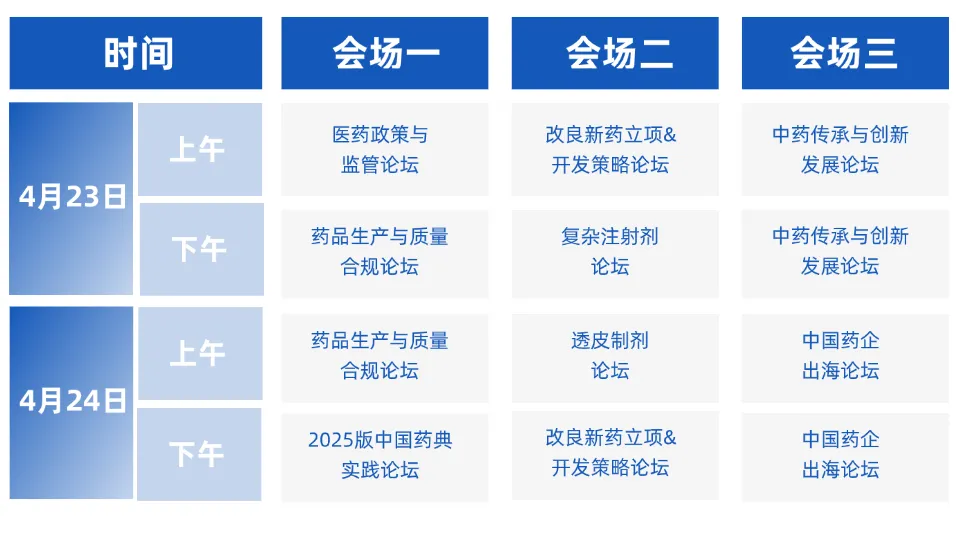 | 时间 | | 会场一 | 会场二 | 会场三 |
|---|---|---|---|---|
| 4月23日 | 上午 | 医药政策与监管论坛 | 改良新药立项&开发策略论坛 | 中药传承与创新发展论坛 |
| 4月23日 | 下午 | 药品生产与质量合规论坛 | 复杂注射剂论坛 | 中药传承与创新发展论坛 |
| 4月24日 | 上午 | 药品生产与质量合规论坛 | 透皮制剂论坛 | 中国药企出海论坛 |
| 4月24日 | 下午 | 2025版中国药典实践论坛 | 改良新药立项&开发策略论坛 | 中国药企出海论坛 |